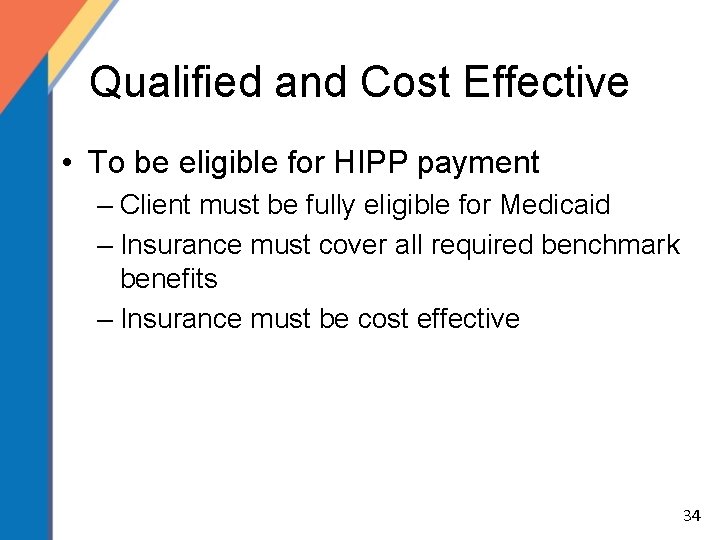 Qualified and Cost Effective

• To be eligible for HIPP payment
– Client must be fully eligible for Medicaid
– Insurance must cover all required benchmark benefits
– Insurance must be cost effective

34